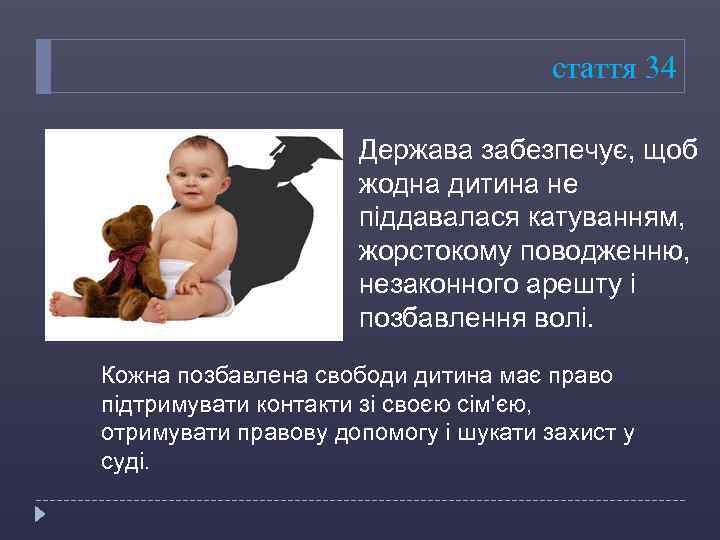 стаття 34

Держава забезпечує, щоб жодна дитина не піддавалася катуванням, жорстокому поводженню, незаконного арешту і позбавлення волі.

Кожна позбавлена свободи дитина має право підтримувати контакти зі своєю сім'єю, отримувати правову допомогу і шукати захист у суді.